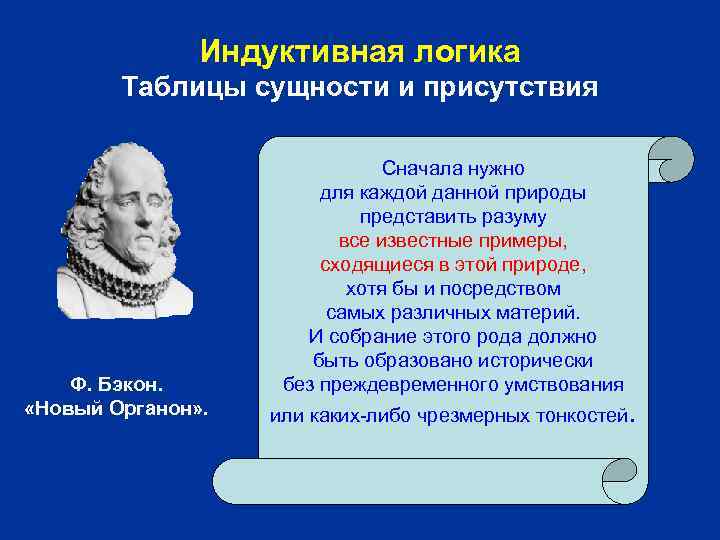 Индуктивная логика
Таблицы сущности и присутствия

Ф. Бэкон.
«Новый Органон».

Сначала нужно
для каждой данной природы
представить разуму
все известные примеры,
сходящиеся в этой природе,
хотя бы и посредством
самых различных материй.
И собрание этого рода должно
быть образовано исторически
без преждевременного умствования
или каких-либо чрезмерных тонкостей.